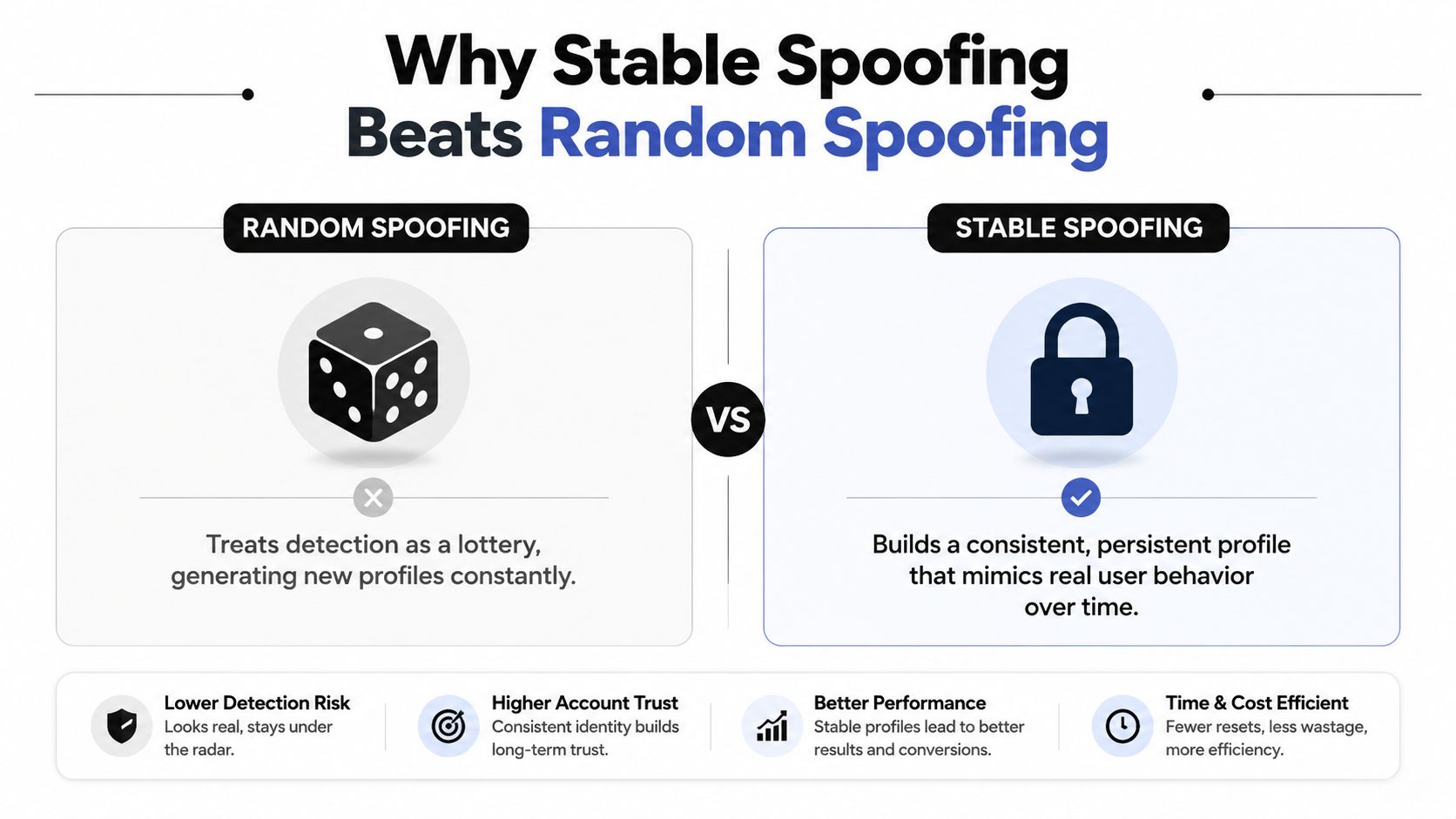 Why Stable Spoofing Beats Random Spoofing

RANDOM SPOOFING

Treats detection as a lottery, generating new profiles constantly.

VS

STABLE SPOOFING

Builds a consistent, persistent profile that mimics real user behavior over time.

Lower Detection Risk
Looks real, stays under the radar.

Higher Account Trust
Consistent identity builds long-term trust.

Better Performance
Stable profiles lead to better results and conversions.

Time & Cost Efficient
Fewer resets, less wastage, more efficiency.